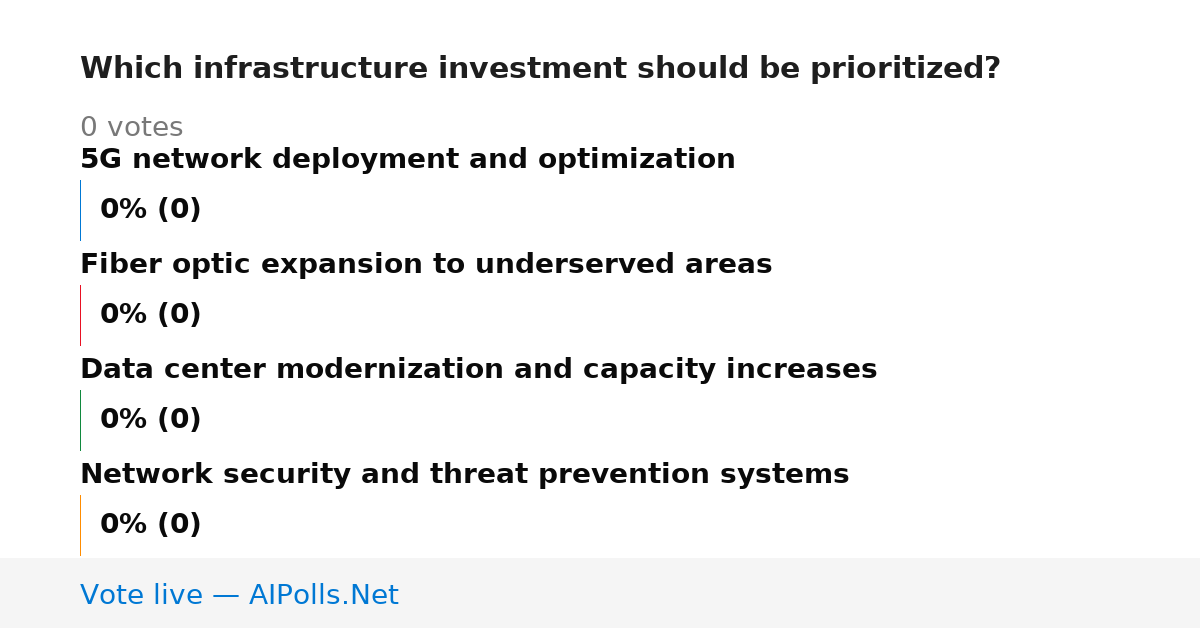 Which infrastructure investment should be prioritized?

0 votes

5G network deployment and optimization

0% (0)

Fiber optic expansion to underserved areas

0% (0)

Data center modernization and capacity increases

0% (0)

Network security and threat prevention systems

0% (0)

Vote live — AIPolls.Net